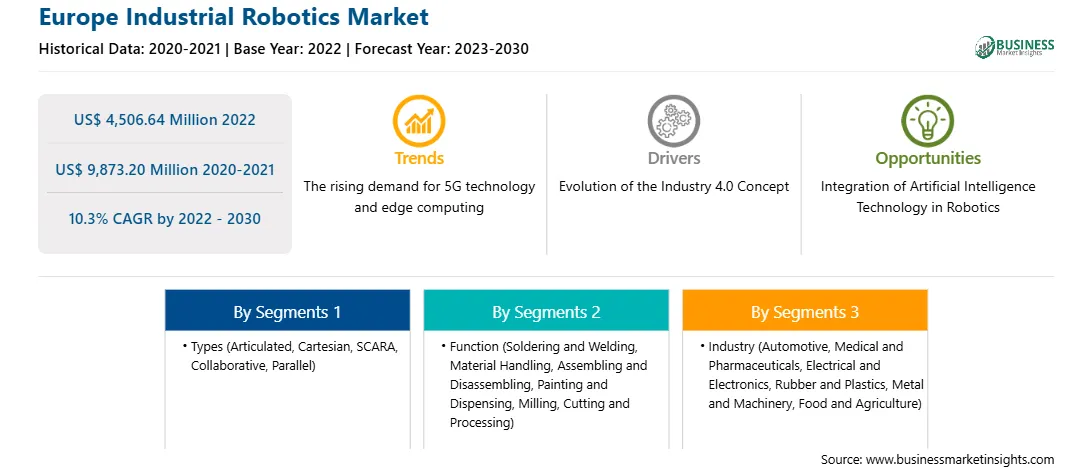 Europe Industrial Robotics Market

Historical Data: 2020-2021 | Base Year: 2022 | Forecast Year: 2023-2030

BUSINESS
Market Insights

US$ 4,506.64 Million 2022

US$ 9,873.20 Million 2020-2021

10.3% CAGR by 2022 - 2030

Trends
The rising demand for 5G technology and edge computing

Drivers
Evolution of the Industry 4.0 Concept

Opportunities
Integration of Artificial Intelligence Technology in Robotics

By Segments 1
• Types (Articulated, Cartesian, SCARA, Collaborative, Parallel)

By Segments 2
• Function (Soldering and Welding, Material Handling, Assembling and Disassembling, Painting and Dispensing, Milling, Cutting and Processing)

By Segments 3
• Industry (Automotive, Medical and Pharmaceuticals, Electrical and Electronics, Rubber and Plastics, Metal and Machinery, Food and Agriculture)

Source: www.businessmarketinsights.com